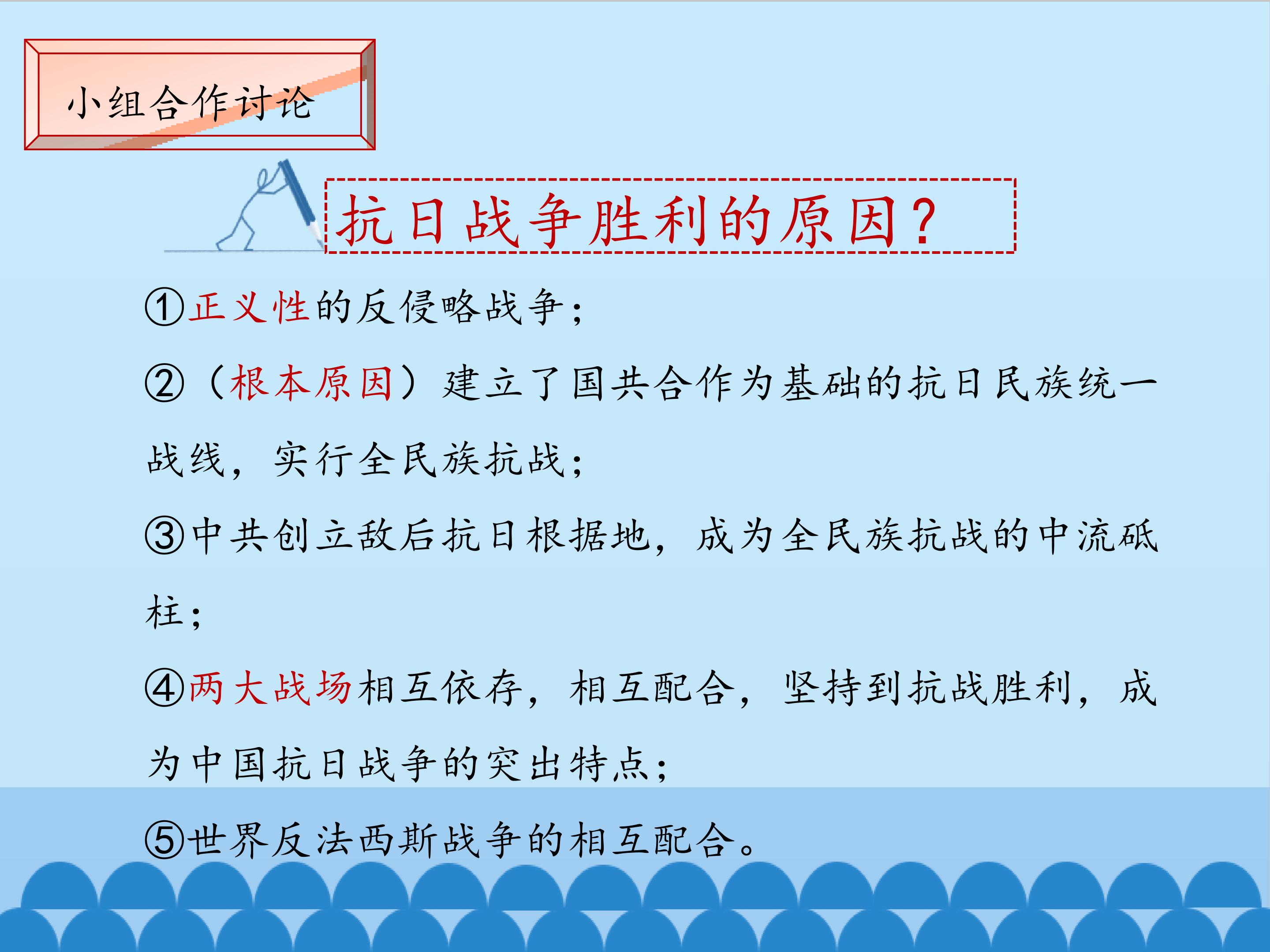 小组合作讨论

抗日战争胜利的原因？

①正义性的反侵略战争；

②（根本原因）建立了国共合作为基础的抗日民族统一战线，实行全民族抗战；

③中共创立敌后抗日根据地，成为全民族抗战的中流砥柱；

④两大战场相互依存，相互配合，坚持到抗战胜利，成为中国抗日战争的突出特点；

⑤世界反法西斯战争的相互配合。